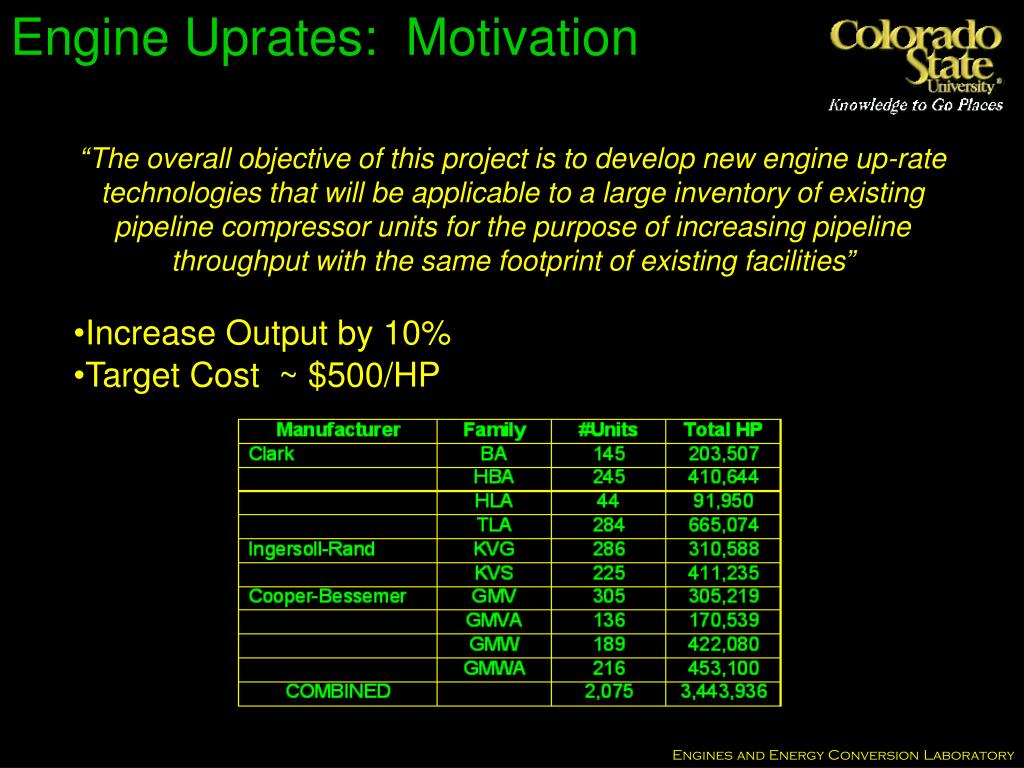 Engine Uprates: Motivation

Colorado State University
Knowledge to Go Places

“The overall objective of this project is to develop new engine up-rate technologies that will be applicable to a large inventory of existing pipeline compressor units for the purpose of increasing pipeline throughput with the same footprint of existing facilities”

•Increase Output by 10%
•Target Cost ~ $500/HP

| Manufacturer | Family | #Units | Total HP |
|---|---|---|---|
| Clark | BA | 145 | 203,507 |
| | HBA | 245 | 410,644 |
| | HLA | 44 | 91,950 |
| | TLA | 284 | 665,074 |
| Ingersoll-Rand | KVG | 286 | 310,588 |
| | KVS | 225 | 411,235 |
| Cooper-Bessemer | GMV | 305 | 305,219 |
| | GMVA | 136 | 170,539 |
| | GMW | 189 | 422,080 |
| | GMWA | 216 | 453,100 |
| COMBINED | | 2,075 | 3,443,936 |

Engines and Energy Conversion Laboratory